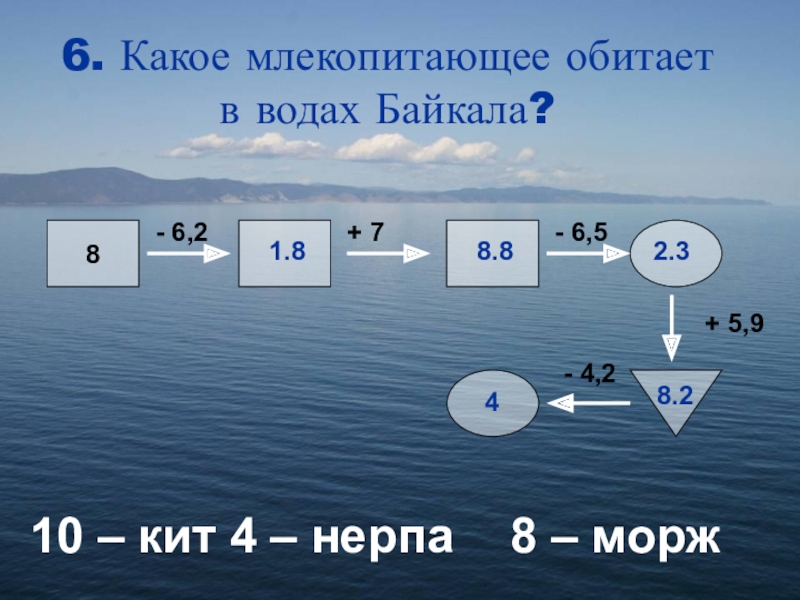 6. Какое млекопитающее обитает в водах Байкала?

8

- 6,2

1.8

+ 7

8.8

- 6,5

2.3

+ 5,9

8.2

- 4,2

4

10 – кит 4 – нерпа 8 – морж